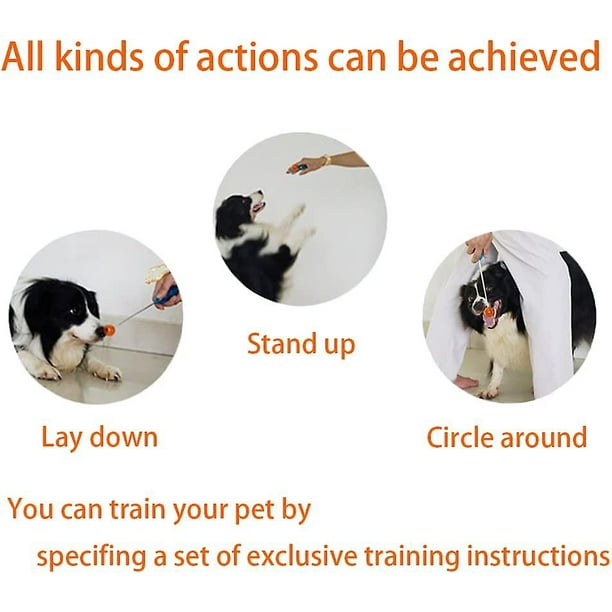 All kinds of actions can be achieved

Stand up

Lay down

Circle around

You can train your pet by

specifing a set of exclusive training instructions